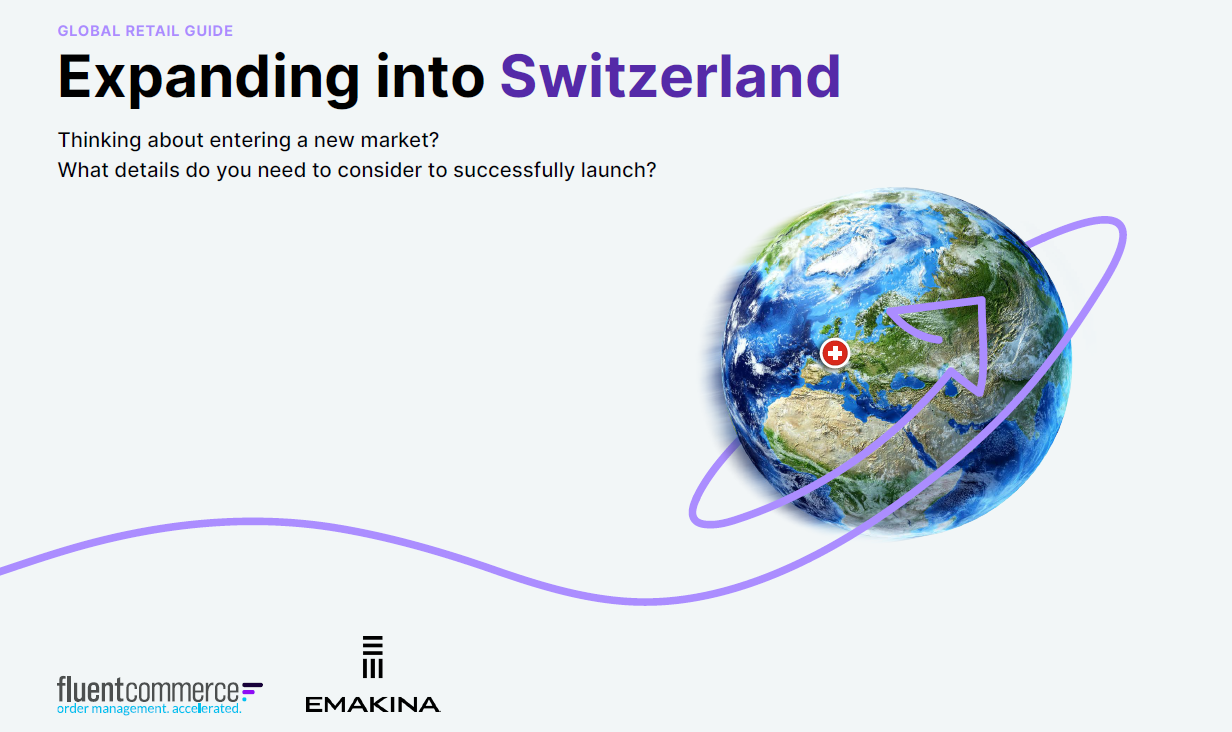 GLOBAL RETAIL GUIDE

Expanding into Switzerland

Thinking about entering a new market?
What details do you need to consider to successfully launch?

fluentcommerce
order management. accelerated.

EMAKINA